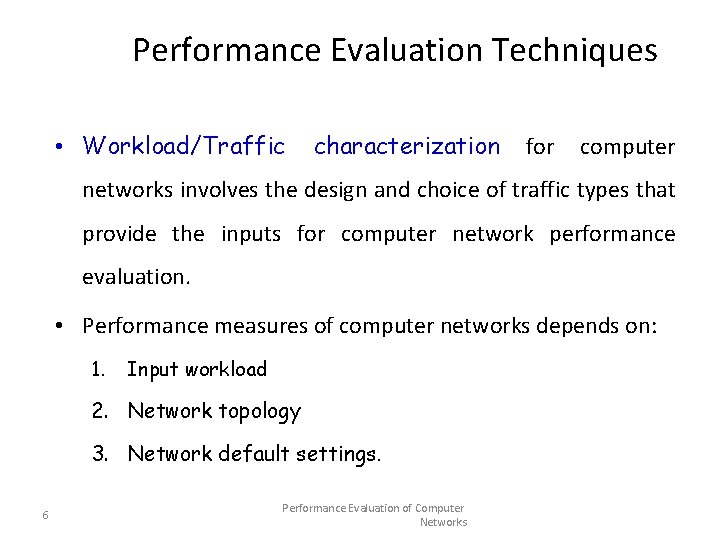 Performance Evaluation Techniques

• Workload/Traffic characterization for computer networks involves the design and choice of traffic types that provide the inputs for computer network performance evaluation.

• Performance measures of computer networks depends on:

1. Input workload
2. Network topology
3. Network default settings.

6

Performance Evaluation of Computer Networks